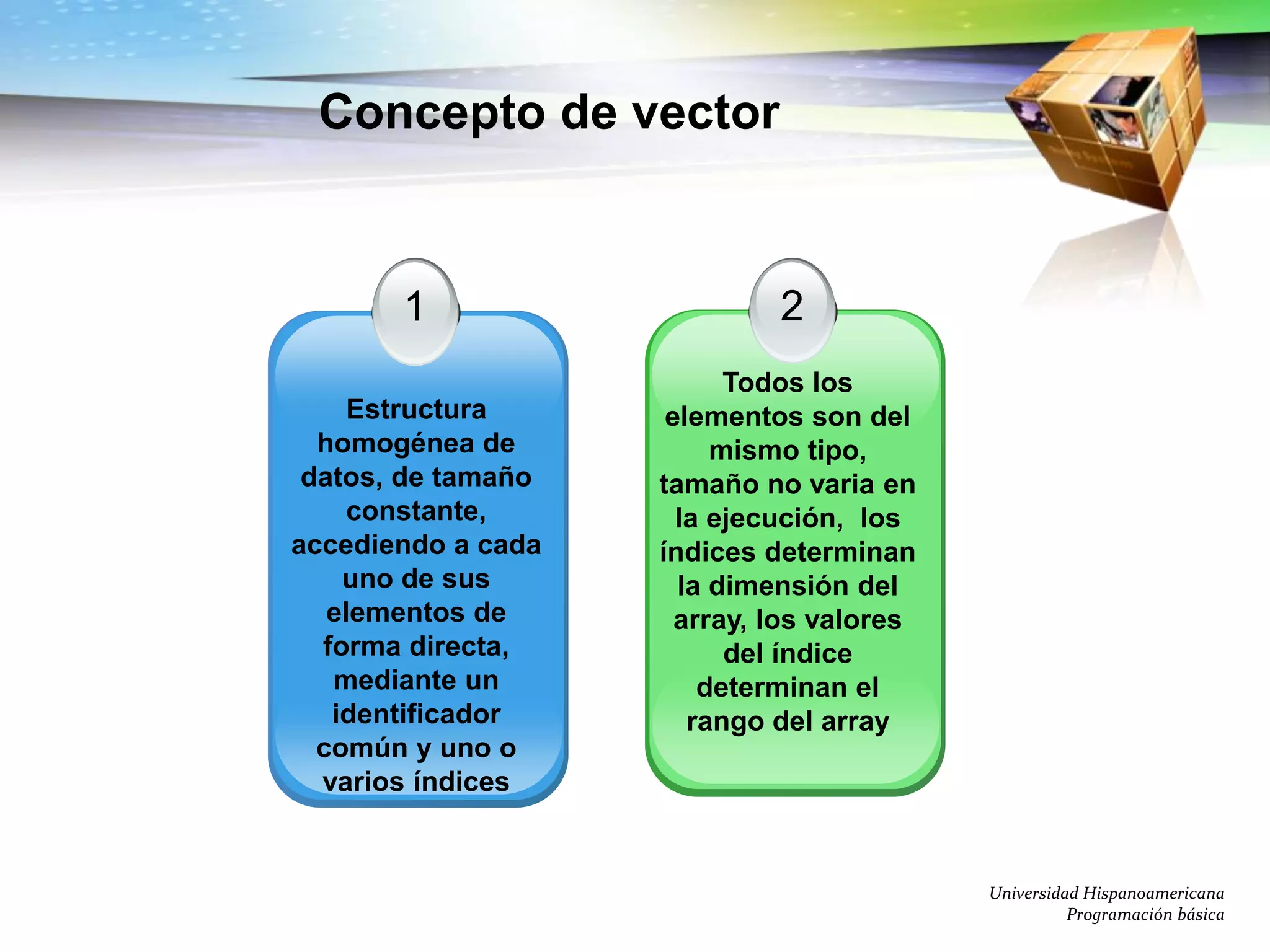 Concepto de vector

1

Estructura homogénea de datos, de tamaño constante, accediendo a cada uno de sus elementos de forma directa, mediante un identificador común y uno o varios índices

2

Todos los elementos son del mismo tipo, tamaño no varia en la ejecución, los índices determinan la dimensión del array, los valores del índice determinan el rango del array

Universidad Hispanoamericana
Programación básica